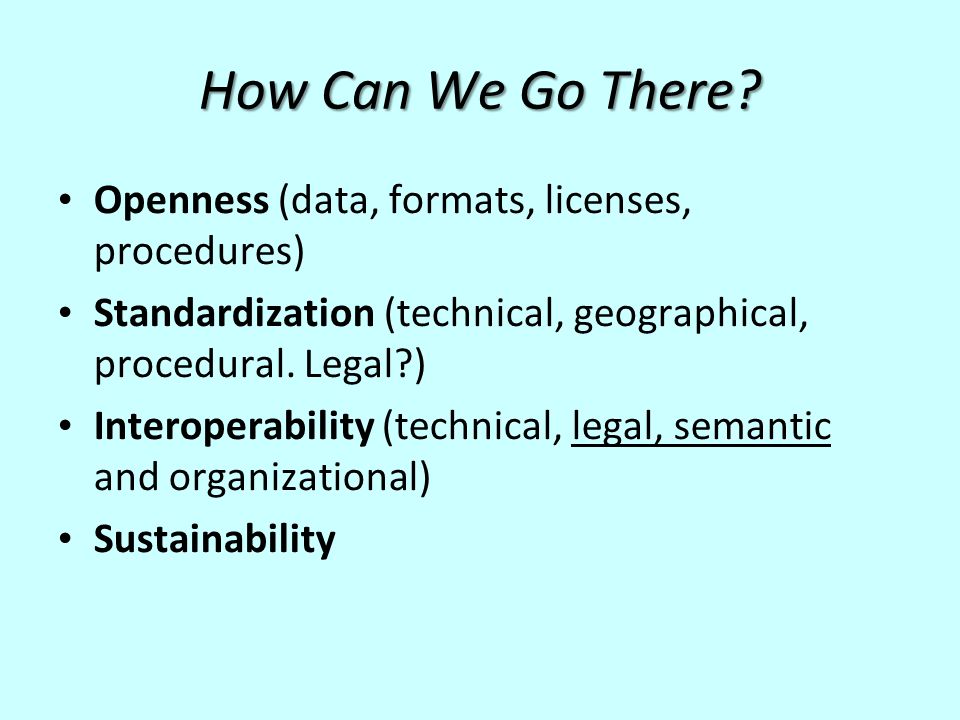 How Can We Go There?

• Openness (data, formats, licenses, procedures)
• Standardization (technical, geographical, procedural. Legal?)
• Interoperability (technical, legal, semantic and organizational)
• Sustainability